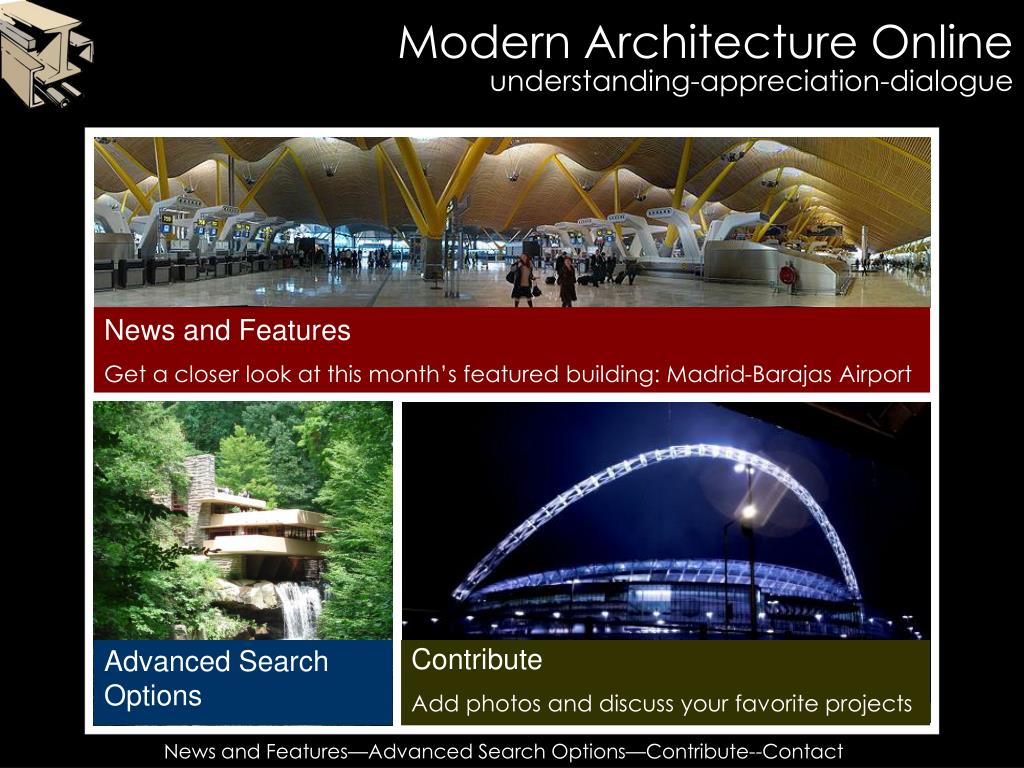 Modern Architecture Online
understanding-appreciation-dialogue

News and Features

Get a closer look at this month’s featured building: Madrid-Barajas Airport

Advanced Search Options

Contribute

Add photos and discuss your favorite projects

News and Features—Advanced Search Options—Contribute--Contact